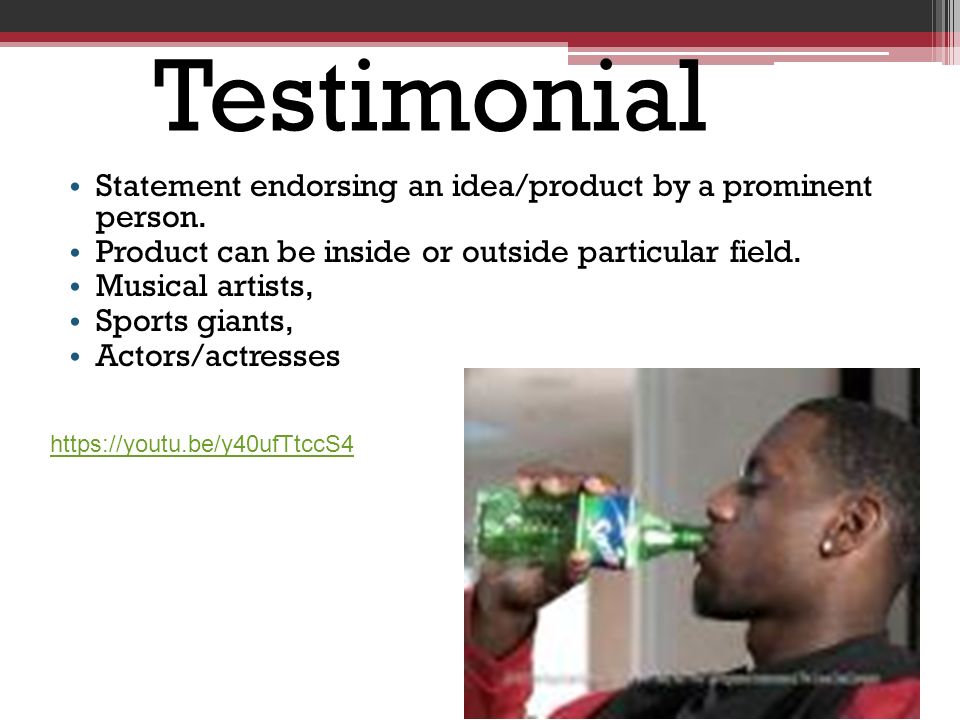 Testimonial

• Statement endorsing an idea/product by a prominent person.
• Product can be inside or outside particular field.
• Musical artists,
• Sports giants,
• Actors/actresses

https://youtu.be/y40ufTtccS4